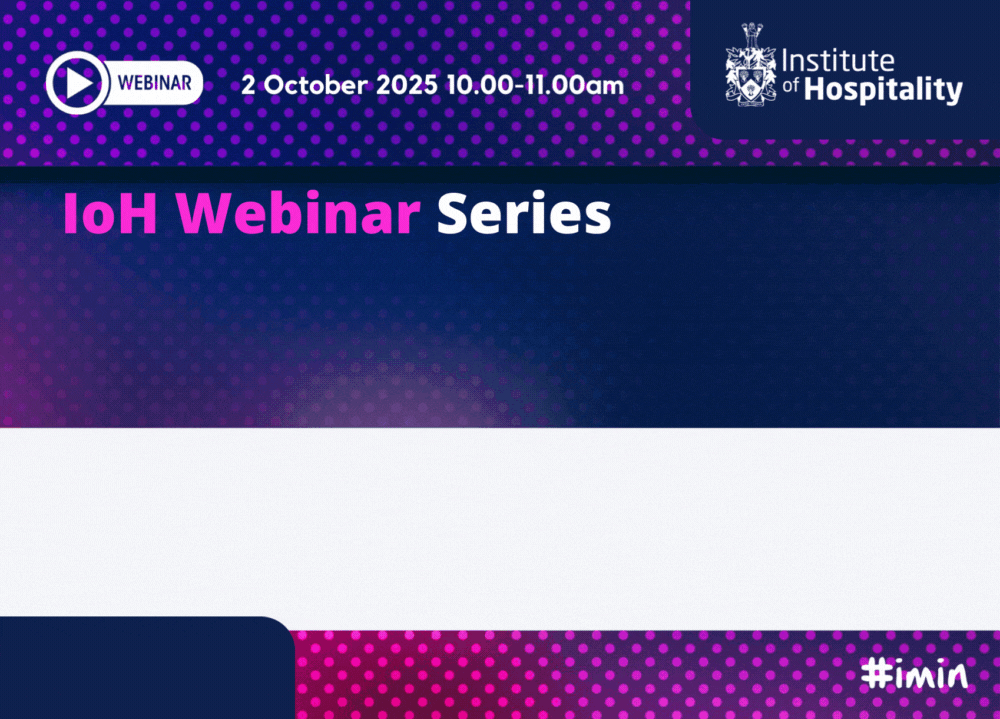 WEBINAR

2 October 2025 10.00-11.00am

Institute of Hospitality

IoH Webinar Series

#imin